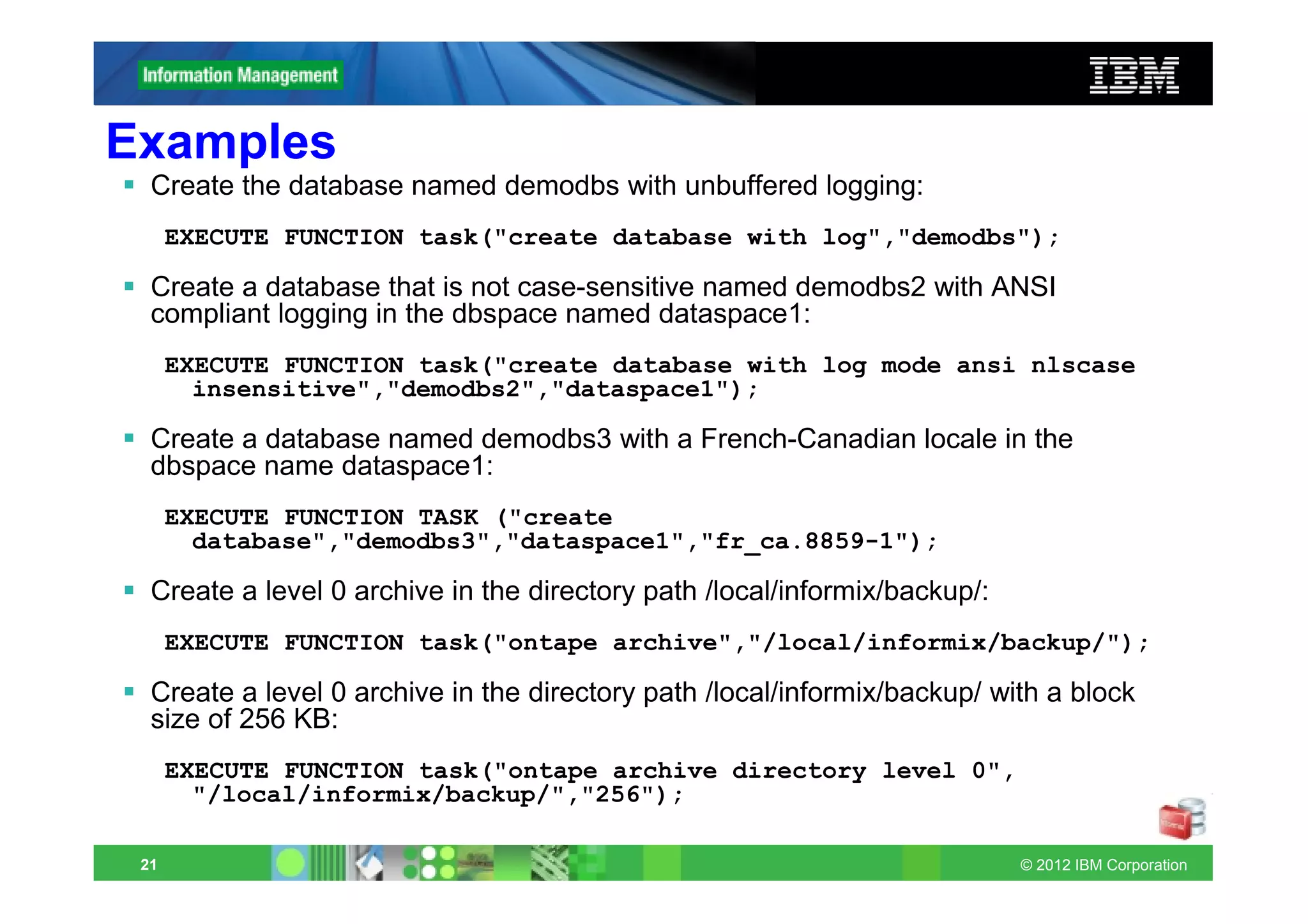 Information Management

IBM

Examples

▪ Create the database named demodbs with unbuffered logging:

EXECUTE FUNCTION task("create database with log","demodbs");

▪ Create a database that is not case-sensitive named demodbs2 with ANSI compliant logging in the dbspace named dataspace1:

EXECUTE FUNCTION task("create database with log mode ansi nlscase insensitive","demodbs2","dataspace1");

▪ Create a database named demodbs3 with a French-Canadian locale in the dbspace name dataspace1:

EXECUTE FUNCTION TASK ("create database","demodbs3","dataspace1","fr_ca.8859-1");

▪ Create a level 0 archive in the directory path /local/informix/backup/:

EXECUTE FUNCTION task("ontape archive","/local/informix/backup/");

▪ Create a level 0 archive in the directory path /local/informix/backup/ with a block size of 256 KB:

EXECUTE FUNCTION task("ontape archive directory level 0", "/local/informix/backup/","256");

21

© 2012 IBM Corporation